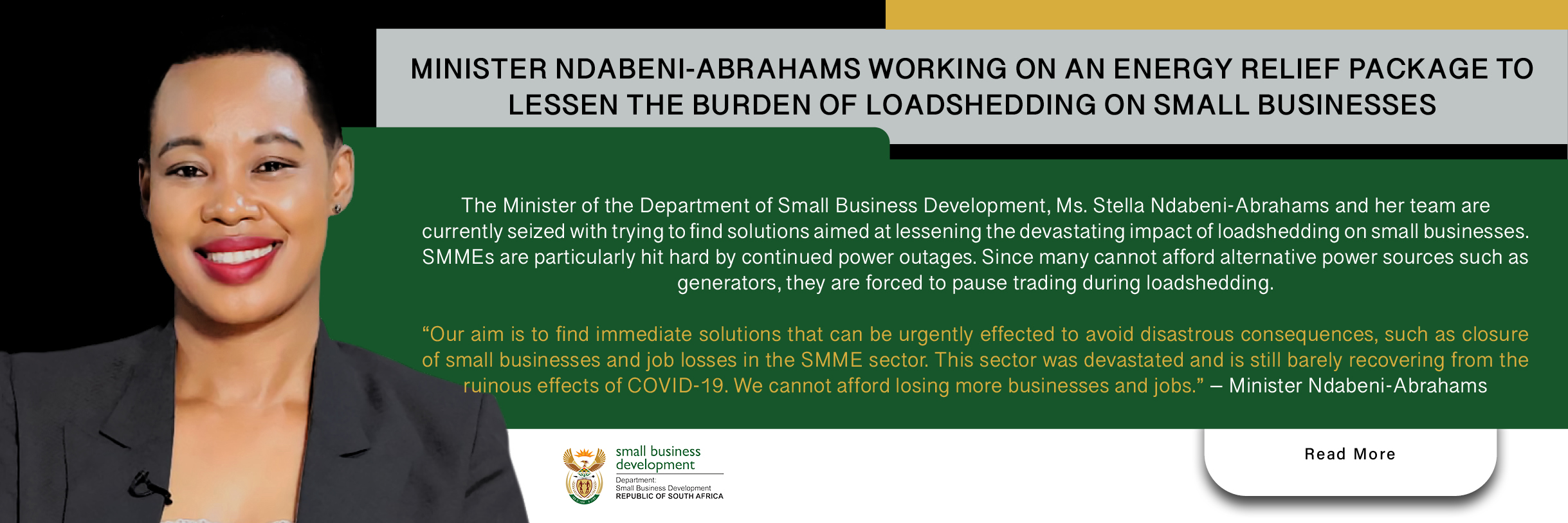 MINISTER NDABENI-ABRAHAMS WORKING ON AN ENERGY RELIEF PACKAGE TO LESSEN THE BURDEN OF LOADSHEDDING ON SMALL BUSINESSES

The Minister of the Department of Small Business Development, Ms. Stella Ndabeni-Abrahams and her team are currently seized with trying to find solutions aimed at lessening the devastating impact of loadshedding on small businesses. SMMEs are particularly hit hard by continued power outages. Since many cannot afford alternative power sources such as generators, they are forced to pause trading during loadshedding.

“Our aim is to find immediate solutions that can be urgently effected to avoid disastrous consequences, such as closure of small businesses and job losses in the SMME sector. This sector was devastated and is still barely recovering from the ruinous effects of COVID-19. We cannot afford losing more businesses and jobs.” – Minister Ndabeni-Abrahams

small business development
Department:
Small Business Development
REPUBLIC OF SOUTH AFRICA

Read More